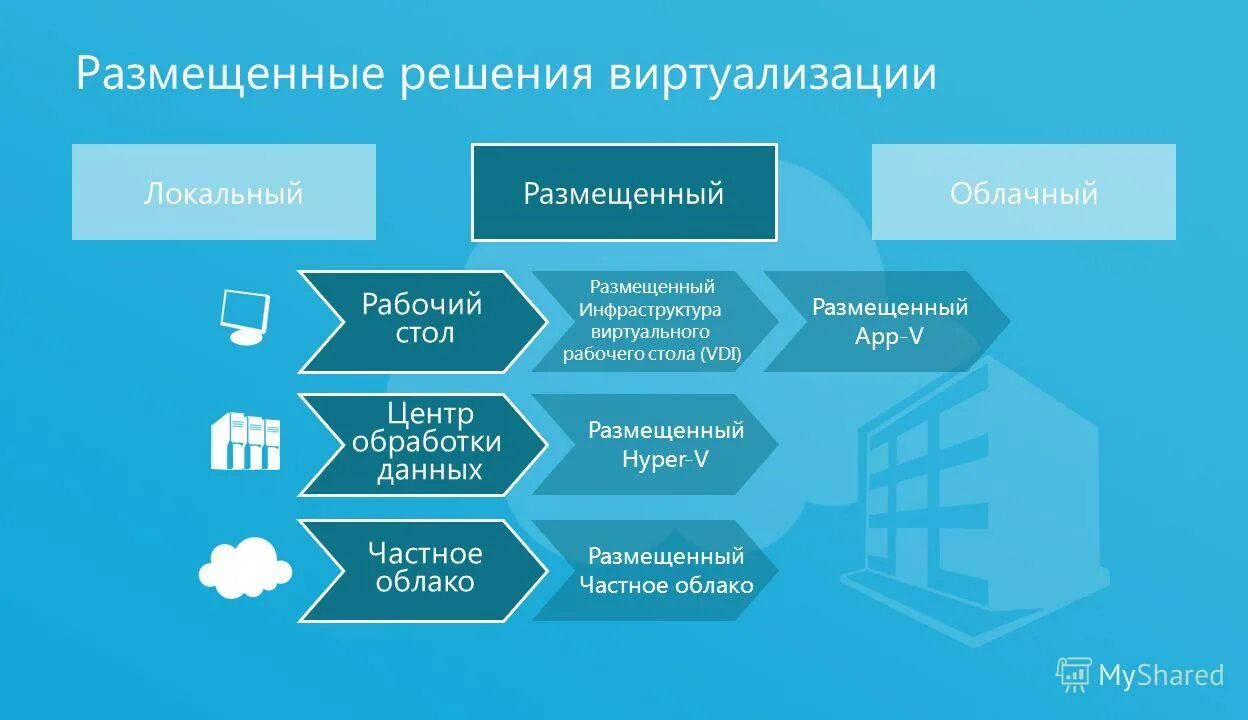 Размещенные решения виртуализации

Локальный

Размещенный

Облачный

Рабочий стол

Размещенный Инфраструктура виртуального рабочего стола (VDI)

Размещенный App-V

Центр обработки данных

Размещенный Hyper-V

Частное облако

Размещенный Частное облако

MyShared